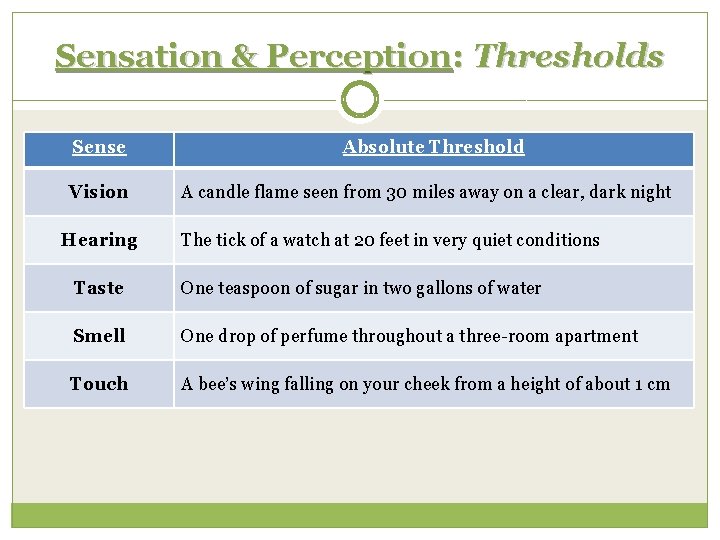 Sensation & Perception: Thresholds

| Sense | Absolute Threshold |
|---|---|
| Vision | A candle flame seen from 30 miles away on a clear, dark night |
| Hearing | The tick of a watch at 20 feet in very quiet conditions |
| Taste | One teaspoon of sugar in two gallons of water |
| Smell | One drop of perfume throughout a three-room apartment |
| Touch | A bee's wing falling on your cheek from a height of about 1 cm |